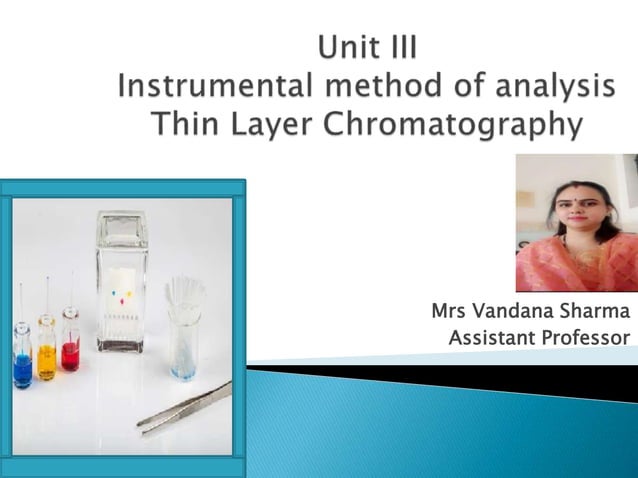 Unit III
Instrumental method of analysis
Thin Layer Chromatography

Mrs Vandana Sharma
Assistant Professor